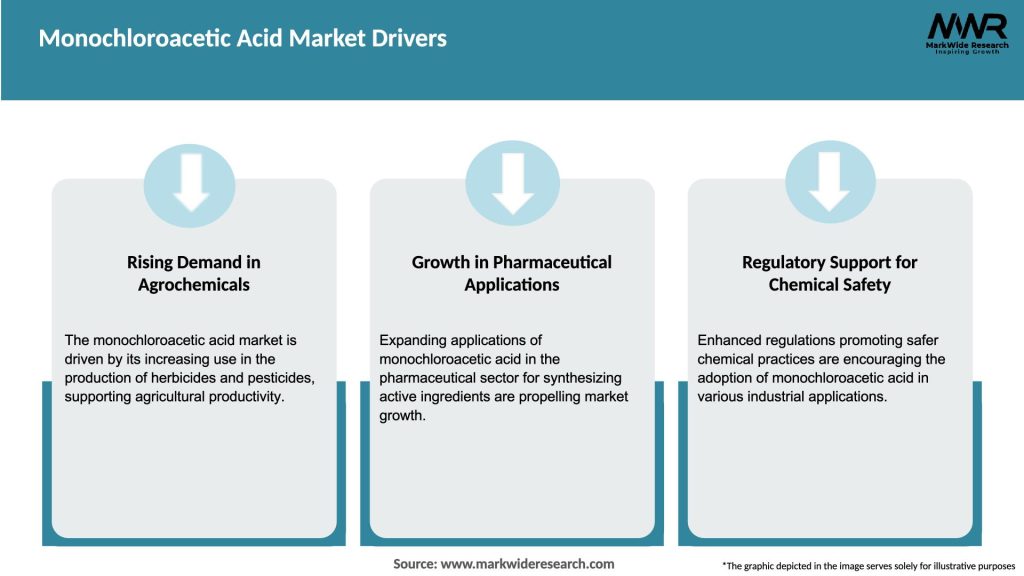 Monochloroacetic Acid Market Drivers

MWR
MarkWide Research
Inspiring Growth

Rising Demand in Agrochemicals

The monochloroacetic acid market is driven by its increasing use in the production of herbicides and pesticides, supporting agricultural productivity.

Growth in Pharmaceutical Applications

Expanding applications of monochloroacetic acid in the pharmaceutical sector for synthesizing active ingredients are propelling market growth.

Regulatory Support for Chemical Safety

Enhanced regulations promoting safer chemical practices are encouraging the adoption of monochloroacetic acid in various industrial applications.

Source: www.markwideresearch.com

*The graphic depicted in the image serves solely for illustrative purposes